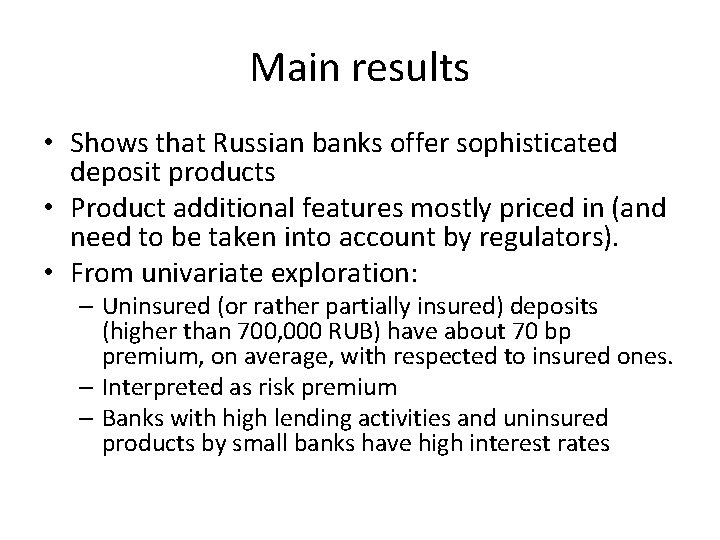 Main results

• Shows that Russian banks offer sophisticated deposit products
• Product additional features mostly priced in (and need to be taken into account by regulators).
• From univariate exploration:
– Uninsured (or rather partially insured) deposits (higher than 700,000 RUB) have about 70 bp premium, on average, with respected to insured ones.
– Interpreted as risk premium
– Banks with high lending activities and uninsured products by small banks have high interest rates